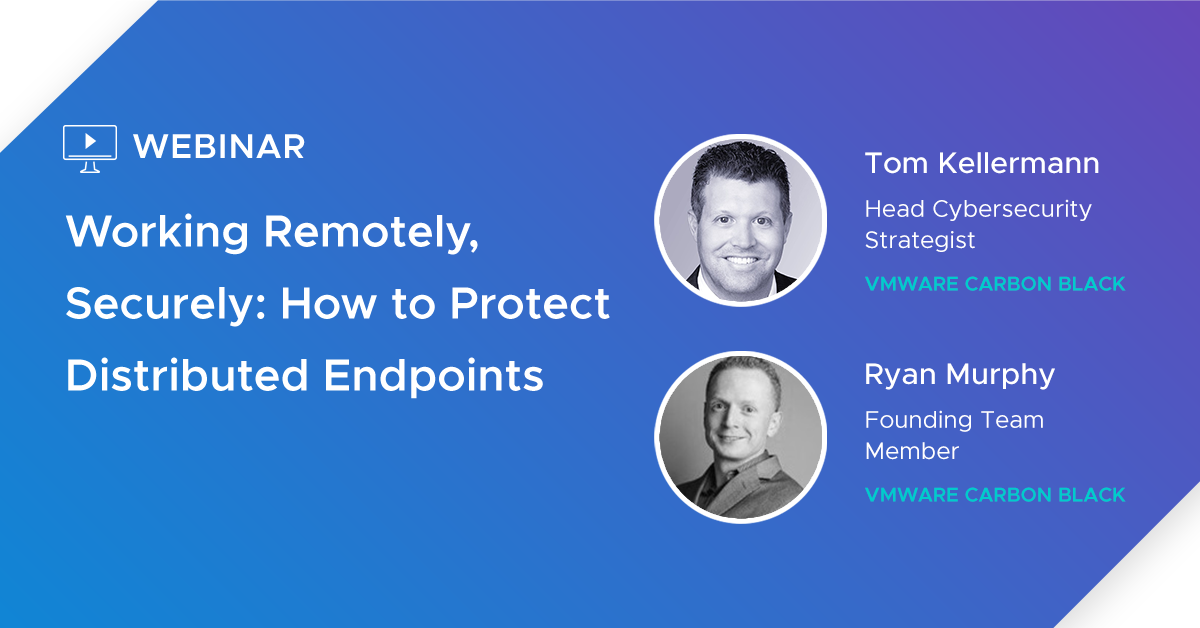 WEBINAR

Working Remotely, Securely: How to Protect Distributed Endpoints

Tom Kellermann

Head Cybersecurity Strategist

VMWARE CARBON BLACK

Ryan Murphy

Founding Team Member

VMWARE CARBON BLACK